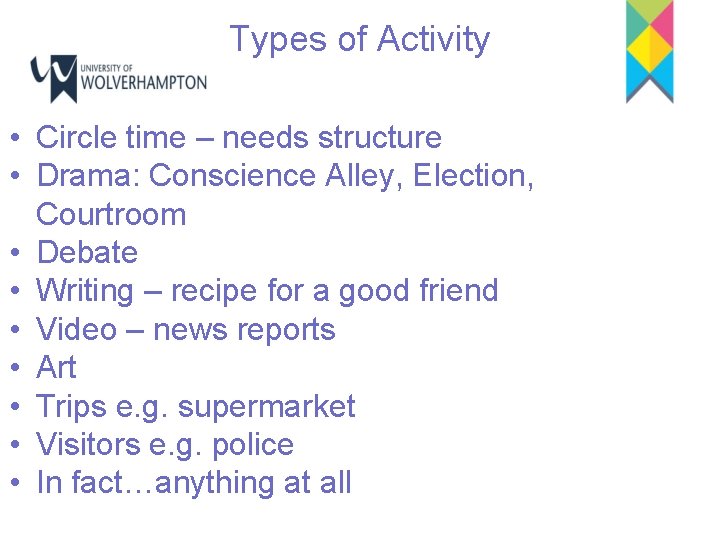 Types of Activity

UNIVERSITY OF WOLVERHAMPTON

• Circle time – needs structure
• Drama: Conscience Alley, Election, Courtroom
• Debate
• Writing – recipe for a good friend
• Video – news reports
• Art
• Trips e.g. supermarket
• Visitors e.g. police
• In fact…anything at all